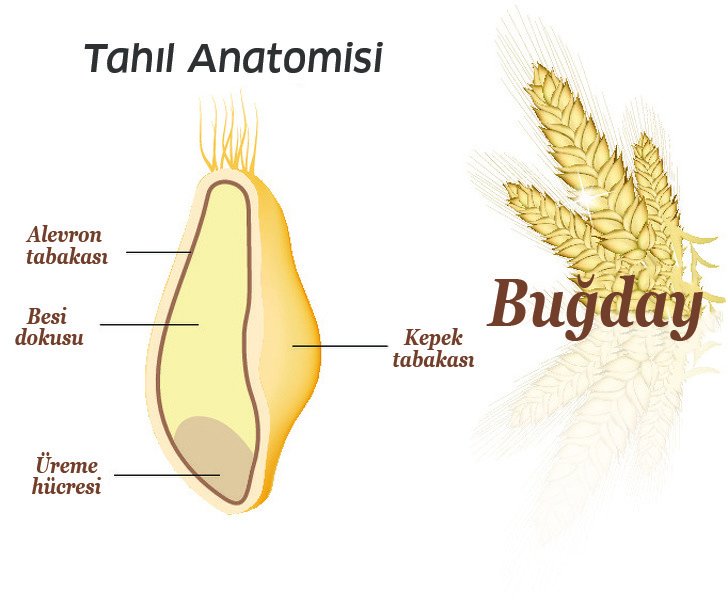 Tahıl Anatomisi

Alevron tabakası

Besi dokusu

Üreme hücresi

Kepek tabakası

Buğday